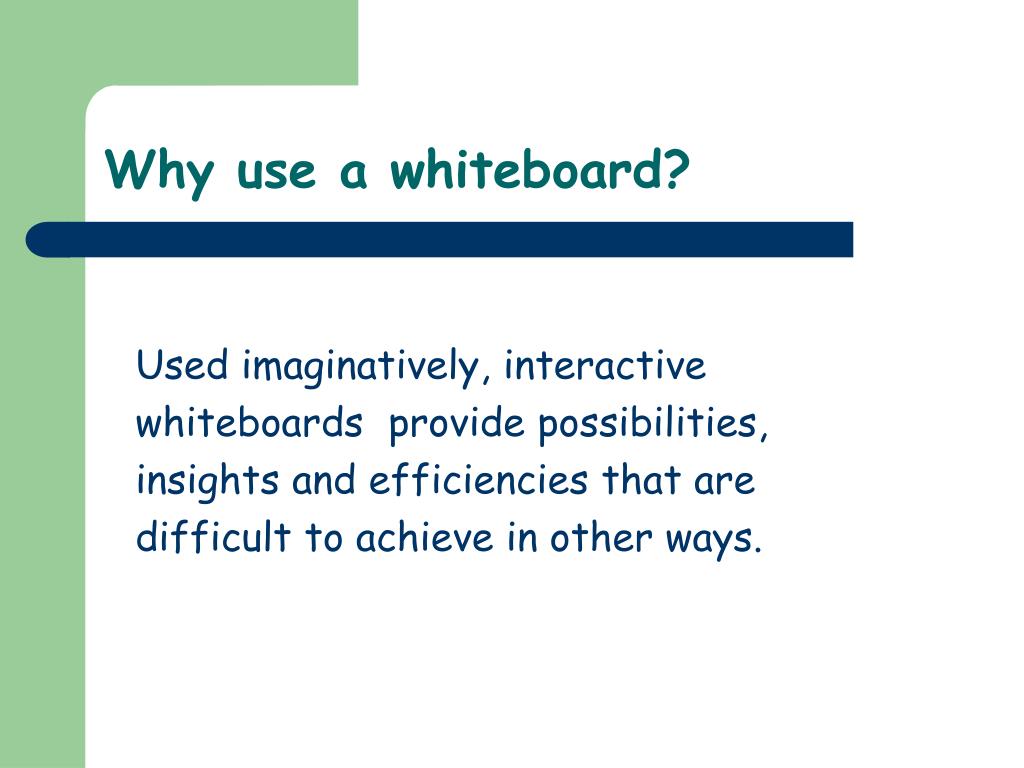 Why use a whiteboard?

Used imaginatively, interactive whiteboards provide possibilities, insights and efficiencies that are difficult to achieve in other ways.